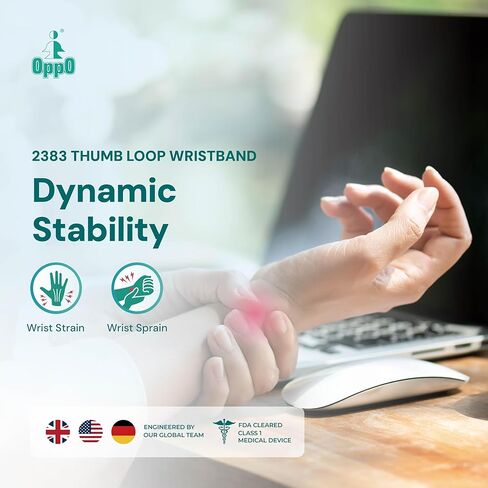 OppO

2383 THUMB LOOP WRISTBAND

Dynamic Stability

Wrist Strain

Wrist Sprain

ENGINEERED BY OUR GLOBAL TEAM

FDA CLEARED CLASS 1 MEDICAL DEVICE